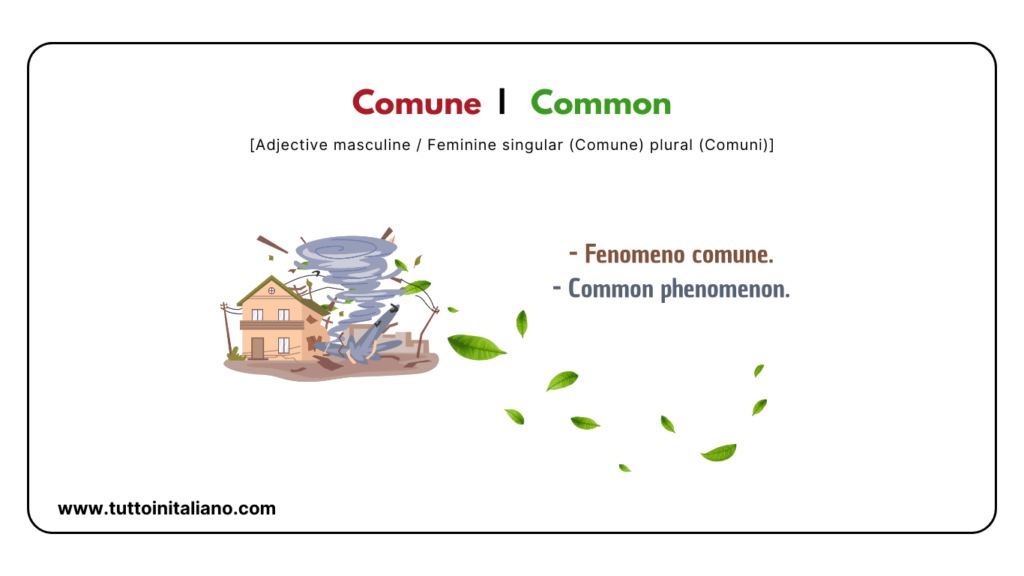 Comune | Common

[Adjective masculine / Feminine singular (Comune) plural (Comuni)]

- Fenomeno comune.
- Common phenomenon.

www.tuttoinitaliano.com